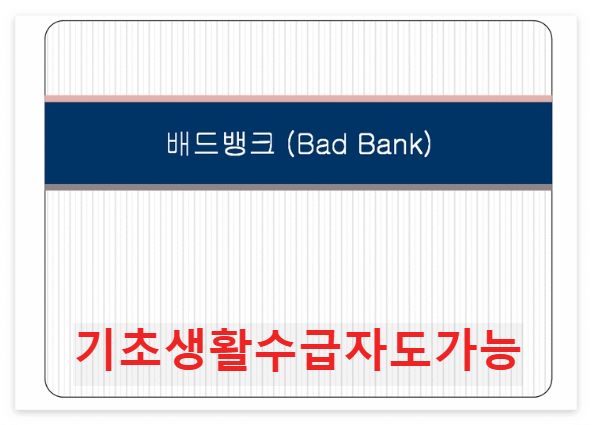 배드뱅크 (Bad Bank)

기초생활수급자도가능